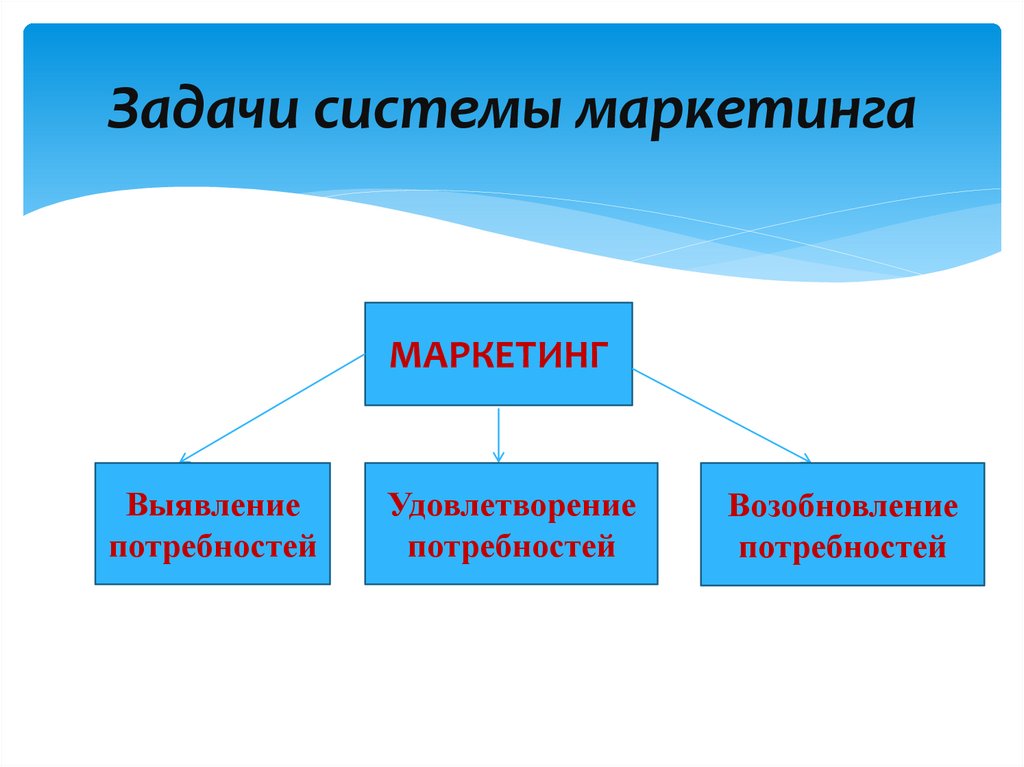 Задачи системы маркетинга

МАРКЕТИНГ

Выявление потребностей

Удовлетворение потребностей

Возобновление потребностей